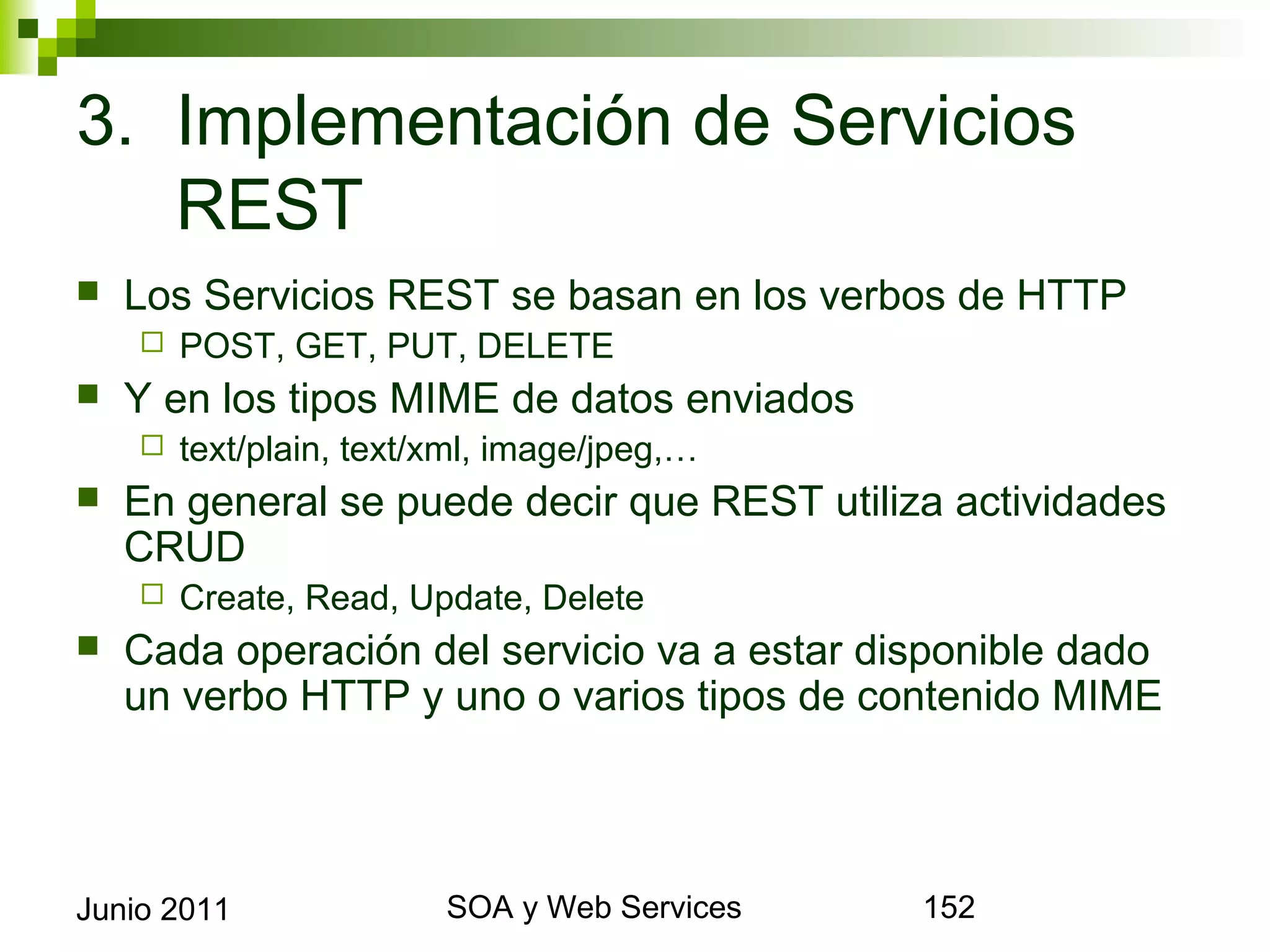 3. Implementación de Servicios REST

Los Servicios REST se basan en los verbos de HTTP

POST, GET, PUT, DELETE

Y en los tipos MIME de datos enviados

text/plain, text/xml, image/jpeg,…

En general se puede decir que REST utiliza actividades CRUD

Create, Read, Update, Delete

Cada operación del servicio va a estar disponible dado un verbo HTTP y uno o varios tipos de contenido MIME

Junio 2011

SOA y Web Services

152